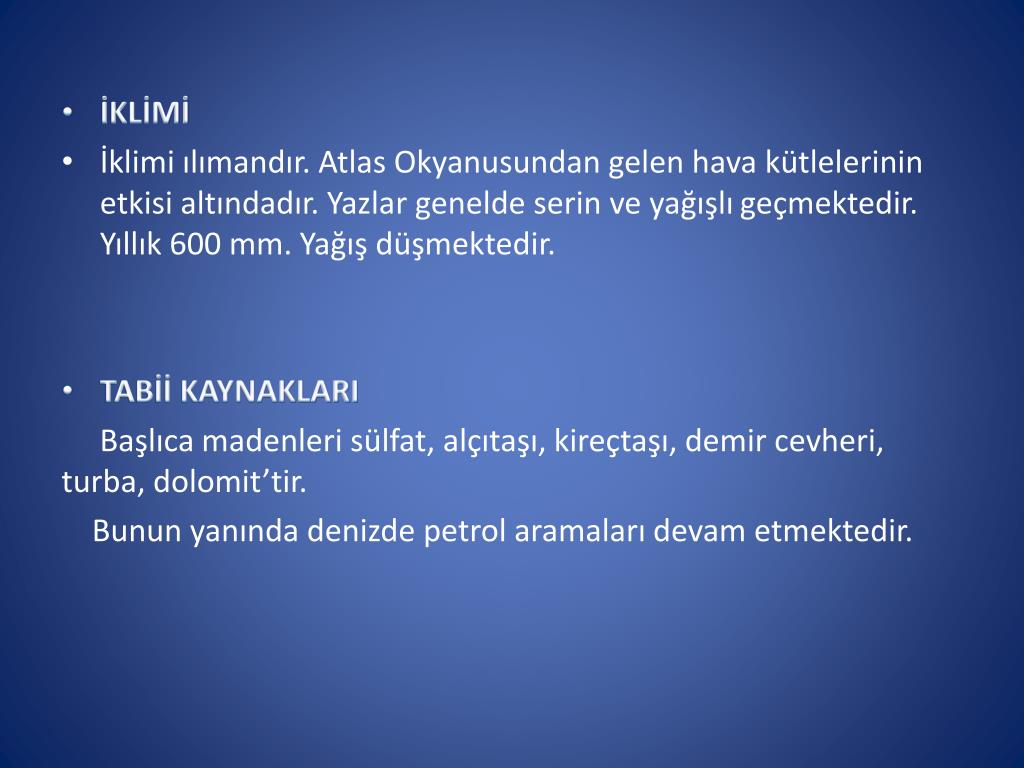 • İKLİMİ
• İklimi ılımandır. Atlas Okyanusundan gelen hava kütlelerinin etkisi altındadır. Yazlar genelde serin ve yağışlı geçmektedir. Yıllık 600 mm. Yağış düşmektedir.

• TABİİ KAYNAKLARI
Başlıca madenleri sülfat, alçıtaşı, kireçtaşı, demir cevheri, turba, dolomit'tir.
Bunun yanında denizde petrol aramaları devam etmektedir.